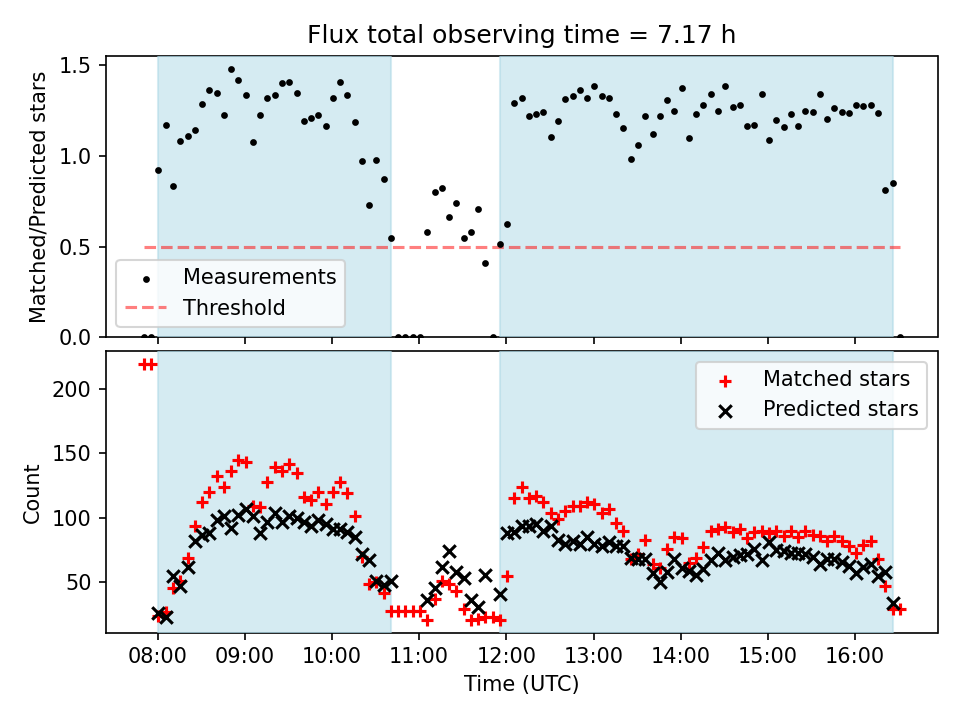 Flux total observing time = 7.17 h

Matched/Predicted stars

1.5
1.0
0.5
0.0

Measurements
Threshold

Count

200
150
100
50

Matched stars
Predicted stars

08:00 09:00 10:00 11:00 12:00 13:00 14:00 15:00 16:00

Time (UTC)